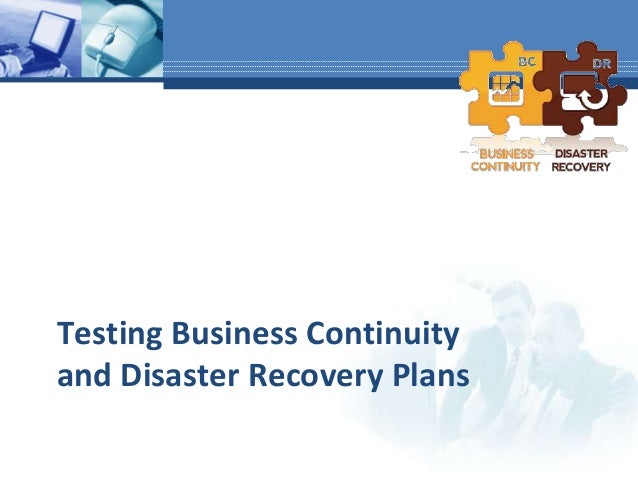 BC
DR
BUSINESS CONTINUITY
DISASTER RECOVERY

Testing Business Continuity and Disaster Recovery Plans